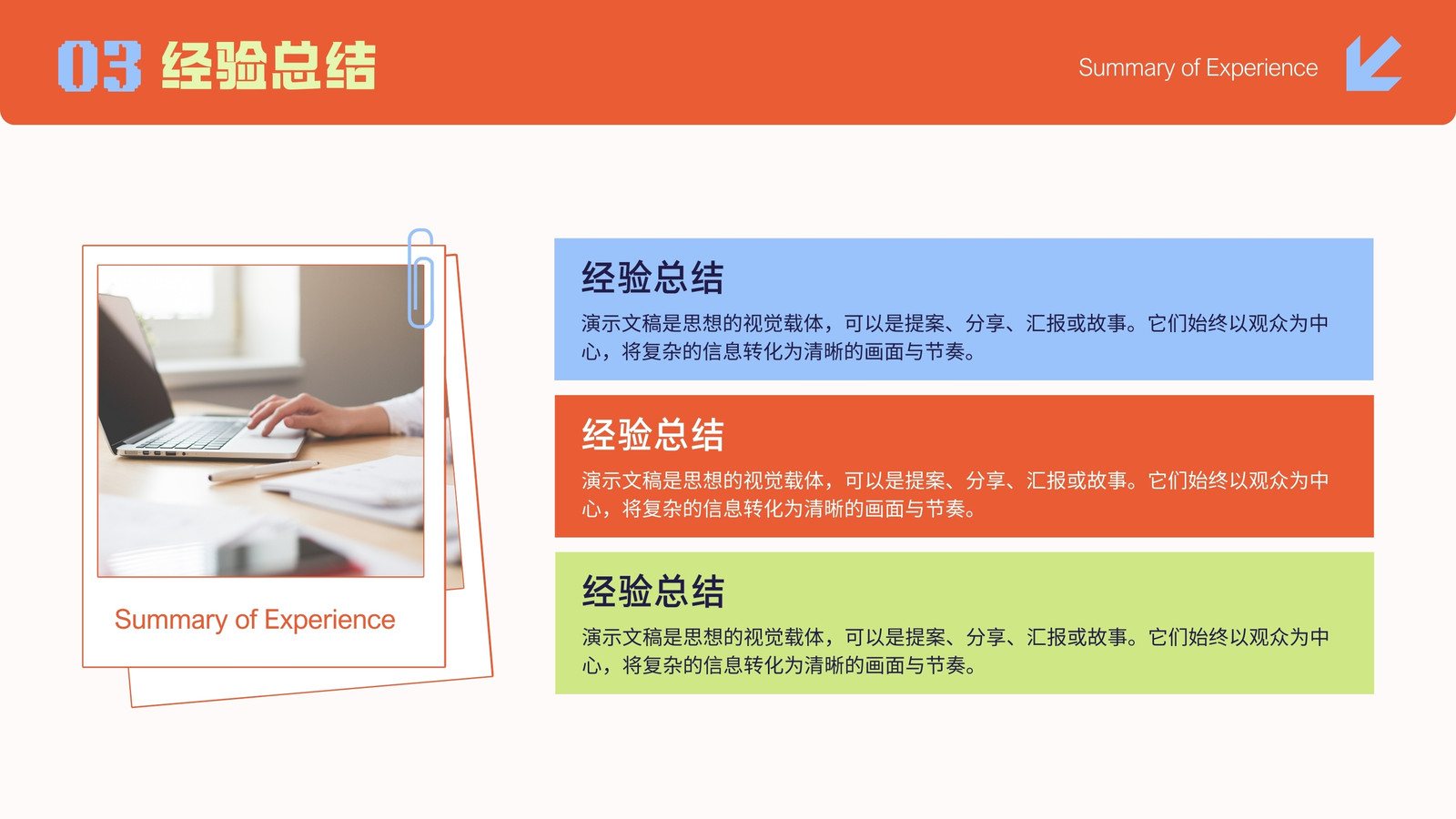 03 经验总结

Summary of Experience

Summary of Experience

经验总结

演示文稿是思想的视觉载体，可以是提案、分享、汇报或故事。它们始终以观众为中心，将复杂的信息转化为清晰的画面与节奏。

经验总结

演示文稿是思想的视觉载体，可以是提案、分享、汇报或故事。它们始终以观众为中心，将复杂的信息转化为清晰的画面与节奏。

经验总结

演示文稿是思想的视觉载体，可以是提案、分享、汇报或故事。它们始终以观众为中心，将复杂的信息转化为清晰的画面与节奏。